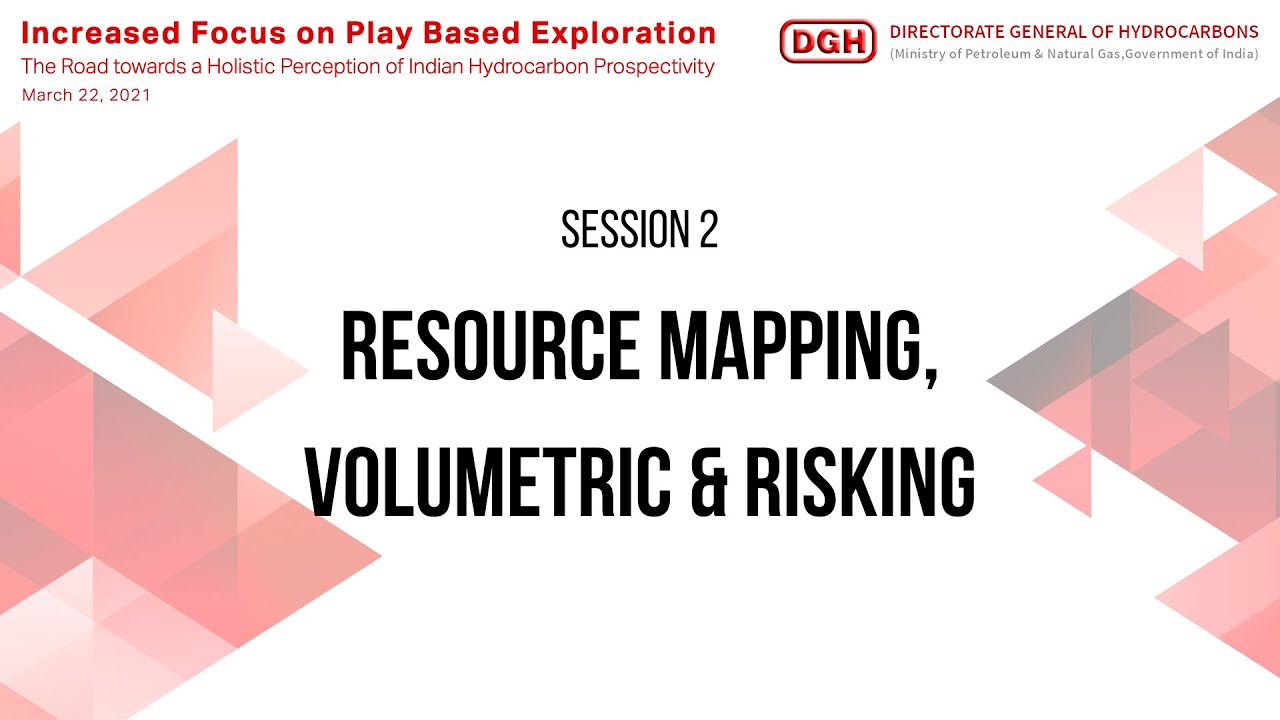 Increased Focus on Play Based Exploration
The Road towards a Holistic Perception of Indian Hydrocarbon Prospectivity
March 22, 2021

DGH DIRECTORATE GENERAL OF HYDROCARBONS
(Ministry of Petroleum & Natural Gas,Government of India)

SESSION 2

RESOURCE MAPPING, VOLUMETRIC & RISKING